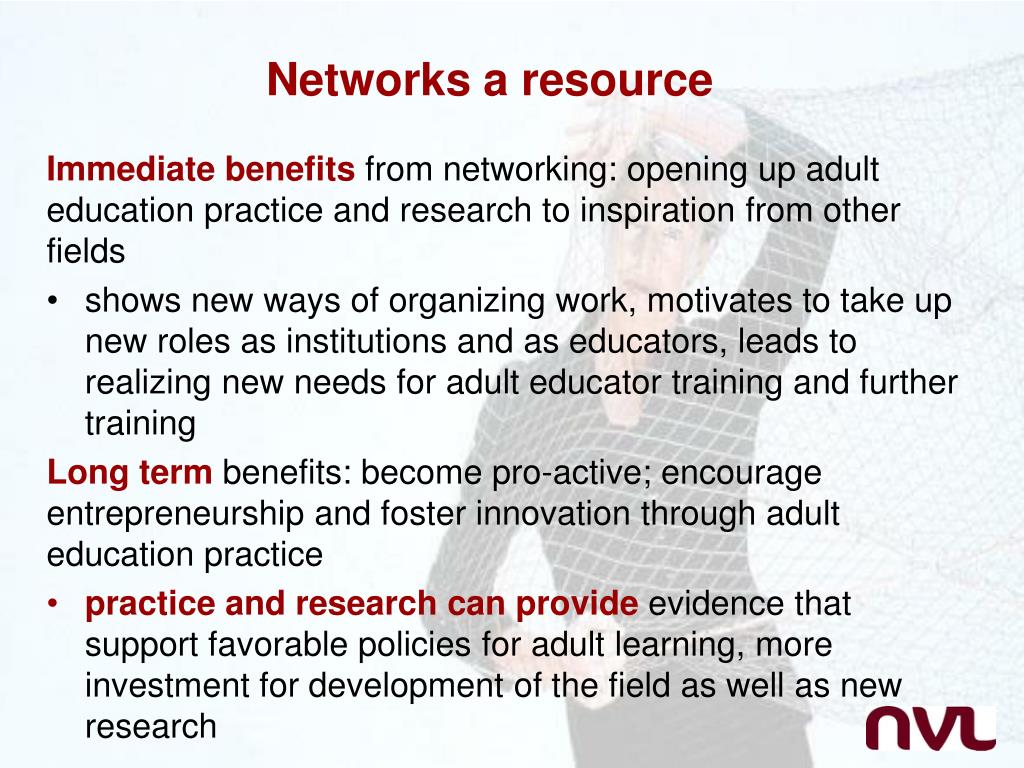 Networks a resource

Immediate benefits from networking: opening up adult education practice and research to inspiration from other fields

• shows new ways of organizing work, motivates to take up new roles as institutions and as educators, leads to realizing new needs for adult educator training and further training

Long term benefits: become pro-active; encourage entrepreneurship and foster innovation through adult education practice

• practice and research can provide evidence that support favorable policies for adult learning, more investment for development of the field as well as new research

NVL